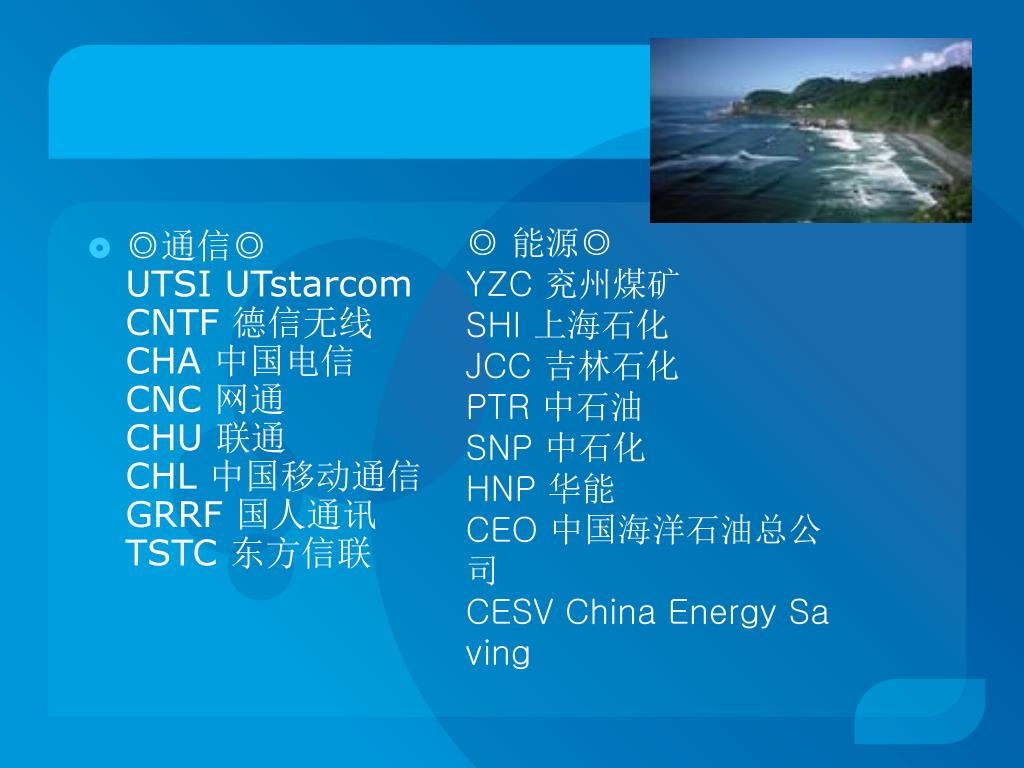 ◎通信◎
UTSI UTstarcom
CNTF 德信无线
CHA 中国电信
CNC 网通
CHU 联通
CHL 中国移动通信
GRRF 国人通讯
TSTC 东方信联

◎ 能源◎
YZC 兖州煤矿
SHI 上海石化
JCC 吉林石化
PTR 中石油
SNP 中石化
HNP 华能
CEO 中国海洋石油总公司
CESV China Energy Saving